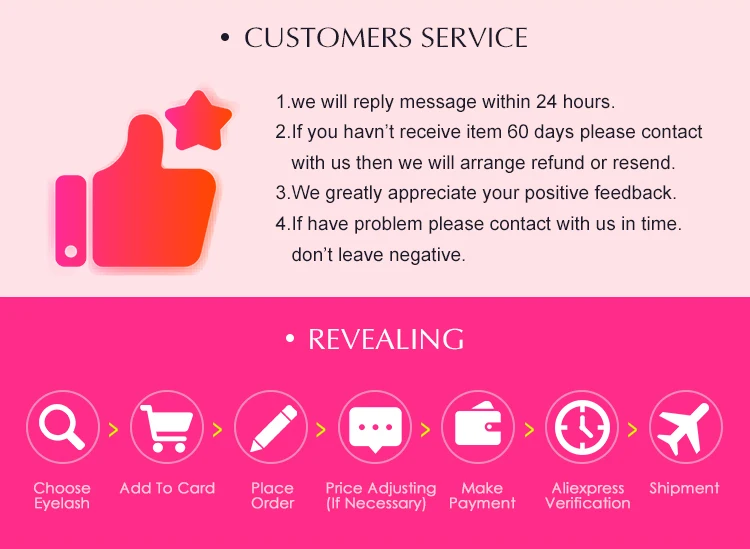 • CUSTOMERS SERVICE

1.we will reply message within 24 hours.
2.If you havn't receive item 60 days please contact with us then we will arrange refund or resend.
3.We greatly appreciate your positive feedback.
4.If have problem please contact with us in time. don't leave negative.

• REVEALING

Choose Eyelash > Add To Card > Place Order > Price Adjusting (If Necessary) > Make Payment > Aliexpress Verification > Shipment